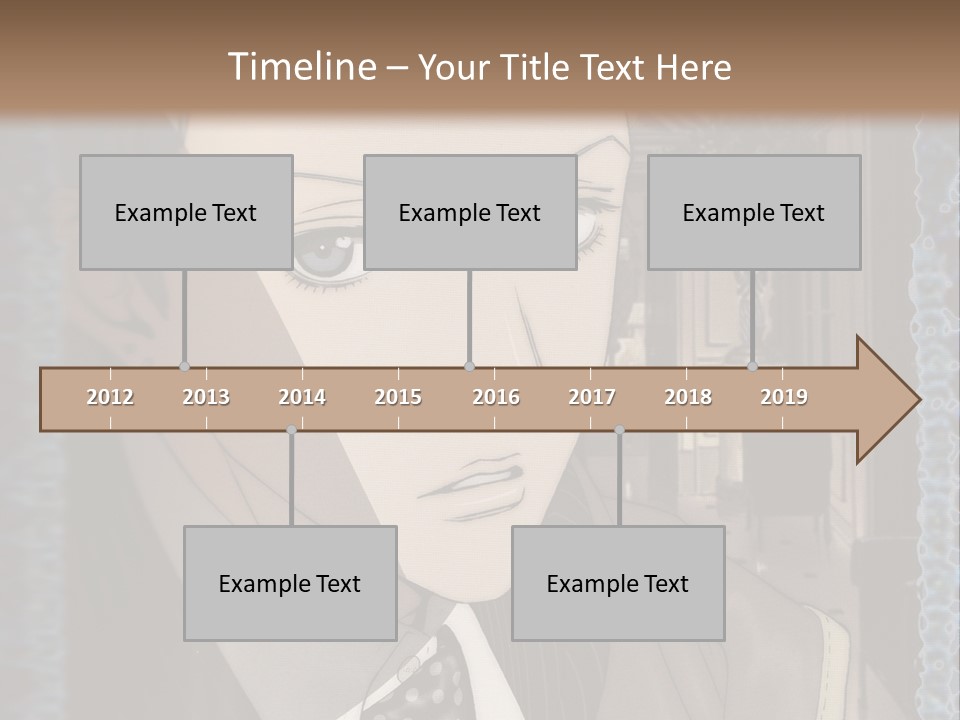 Timeline – Your Title Text Here

Example Text

Example Text

Example Text

2012 2013 2014 2015 2016 2017 2018 2019

Example Text

Example Text